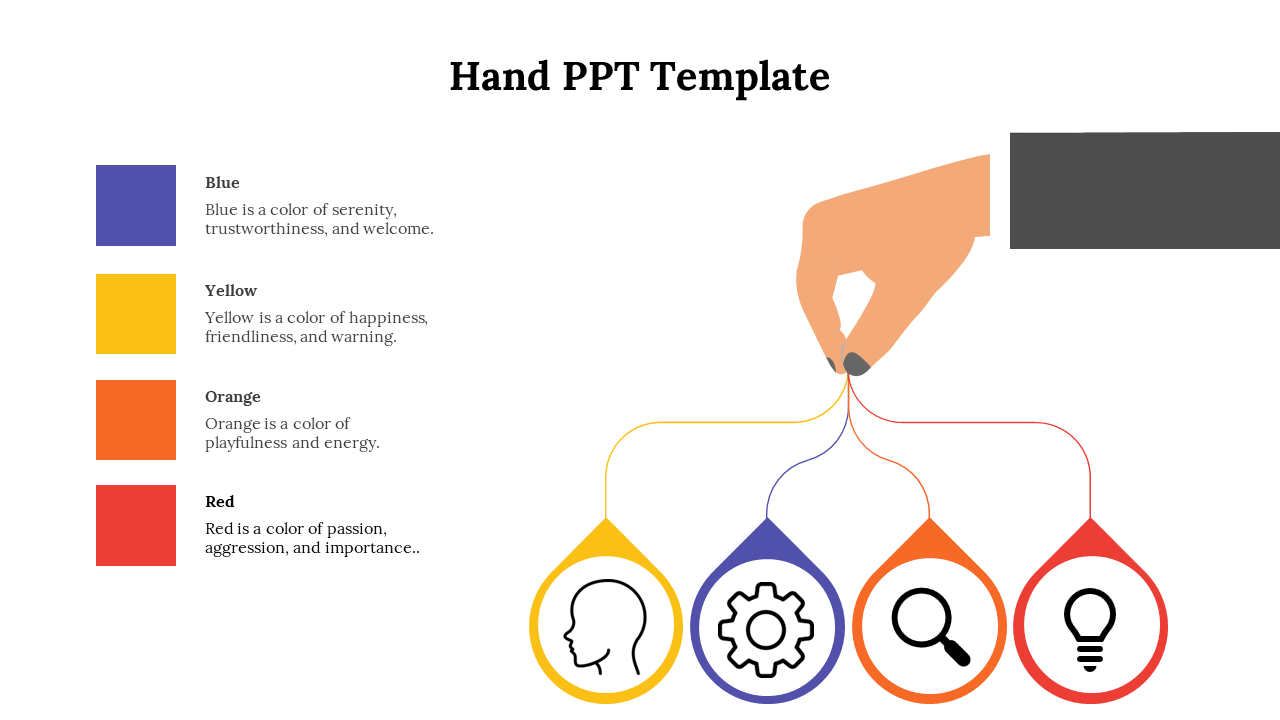 Hand PPT Template

Blue
Blue is a color of serenity, trustworthiness, and welcome.

Yellow
Yellow is a color of happiness, friendliness, and warning.

Orange
Orange is a color of playfulness and energy.

Red
Red is a color of passion, aggression, and importance..